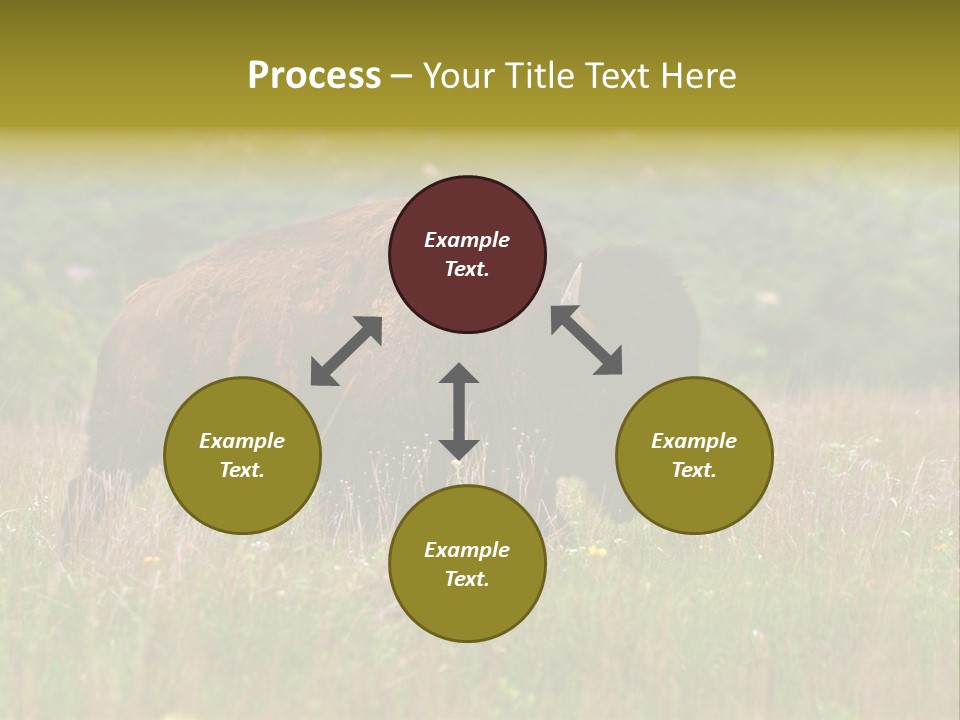 Process – Your Title Text Here

Example Text.

Example Text.

Example Text.

Example Text.